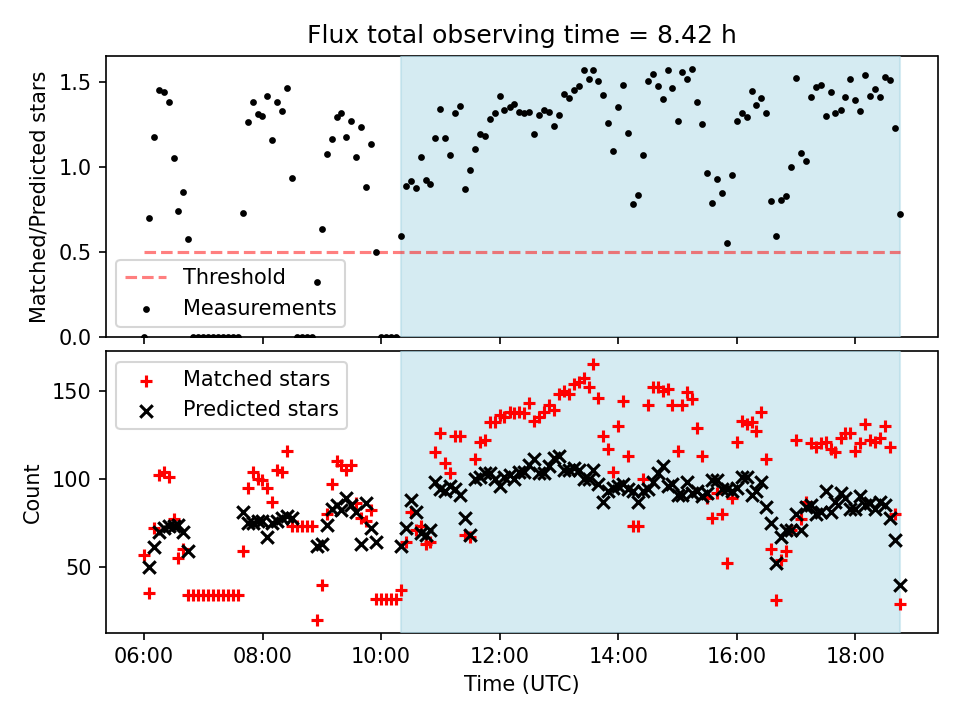 Flux total observing time = 8.42 h

Matched/Predicted stars

1.5
1.0
0.5
0.0

Threshold
Measurements

Count

150
100
50

Matched stars
Predicted stars

06:00
08:00
10:00
12:00
14:00
16:00
18:00

Time (UTC)